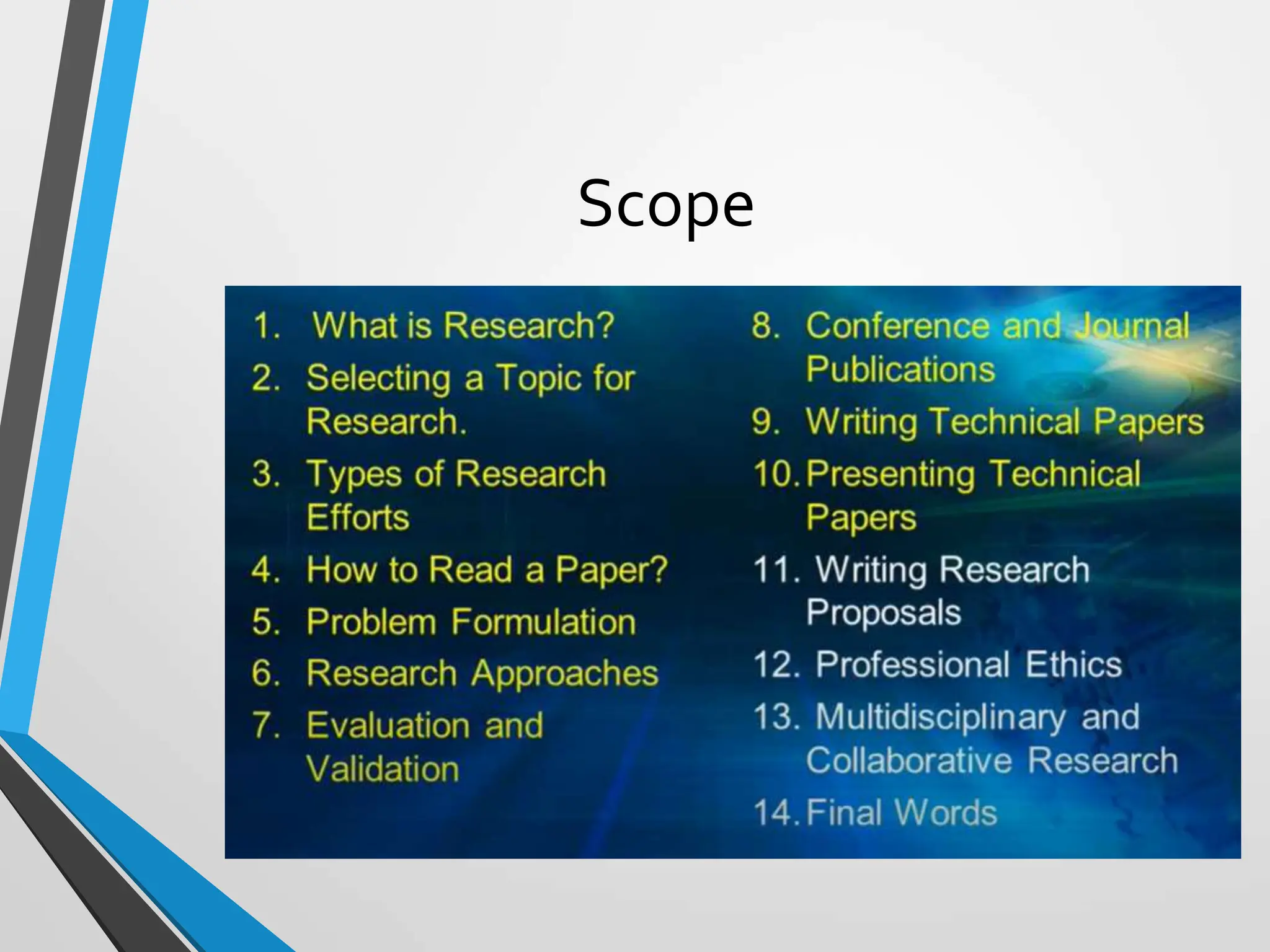 Scope

1. What is Research?
2. Selecting a Topic for Research.
3. Types of Research Efforts
4. How to Read a Paper?
5. Problem Formulation
6. Research Approaches
7. Evaluation and Validation

8. Conference and Journal Publications
9. Writing Technical Papers
10. Presenting Technical Papers
11. Writing Research Proposals
12. Professional Ethics
13. Multidisciplinary and Collaborative Research
14. Final Words